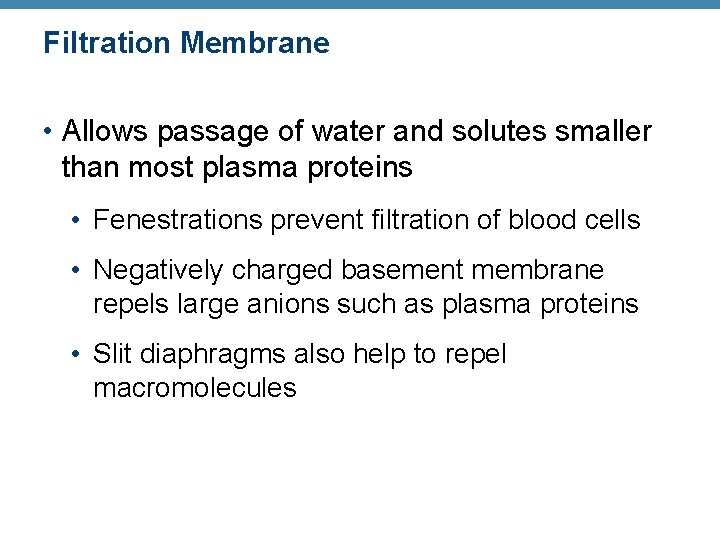 Filtration Membrane

• Allows passage of water and solutes smaller than most plasma proteins

• Fenestrations prevent filtration of blood cells

• Negatively charged basement membrane repels large anions such as plasma proteins

• Slit diaphragms also help to repel macromolecules